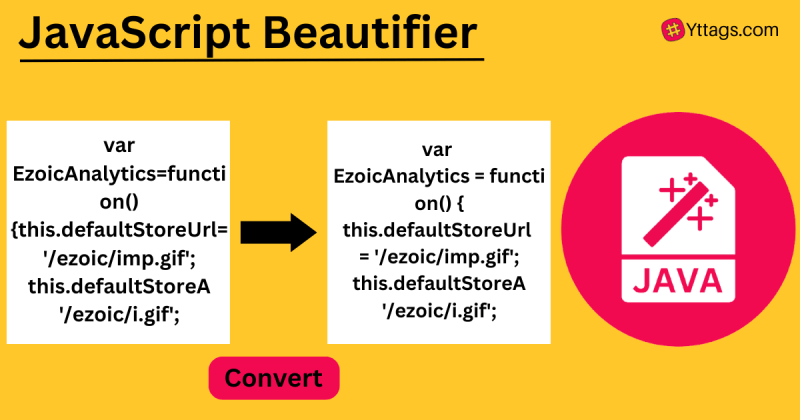 JavaScript Beautifier

Yttags.com

var EzoicAnalytics=function() {this.defaultStoreUrl= '/ezoic/imp.gif'; this.defaultStoreA '/ezoic/i.gif';

var EzoicAnalytics = function() { this.defaultStoreUrl = '/ezoic/imp.gif'; this.defaultStoreA '/ezoic/i.gif';

JAVA

Convert